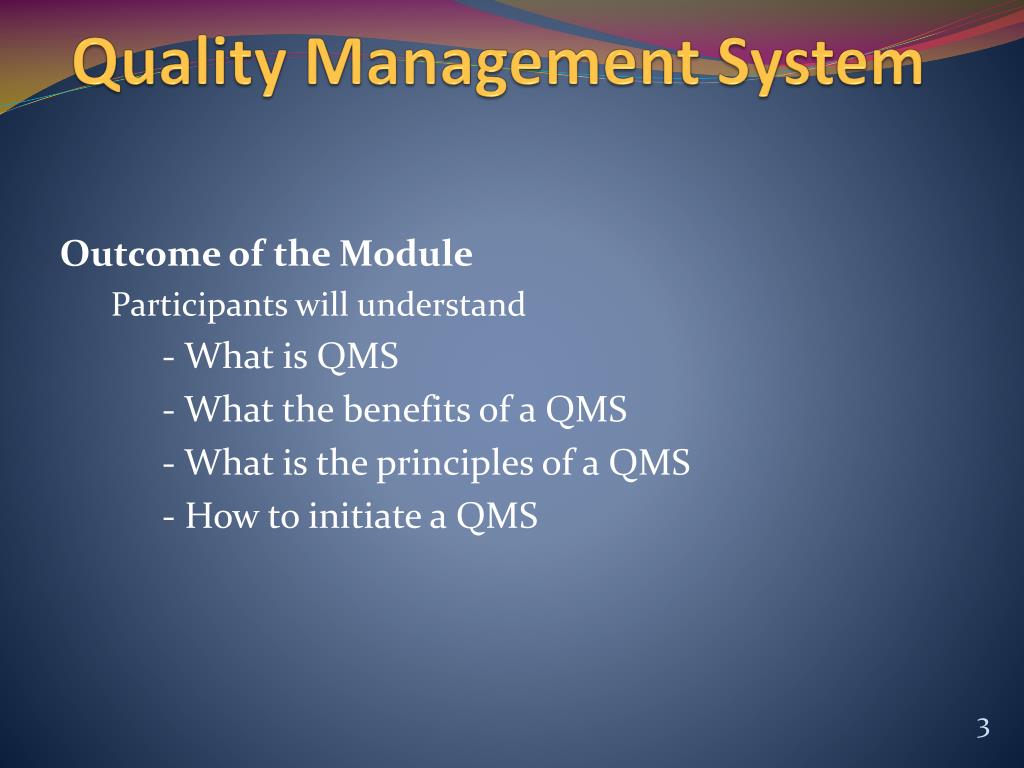 Quality Management System

Outcome of the Module

Participants will understand

- What is QMS

- What the benefits of a QMS

- What is the principles of a QMS

- How to initiate a QMS

3